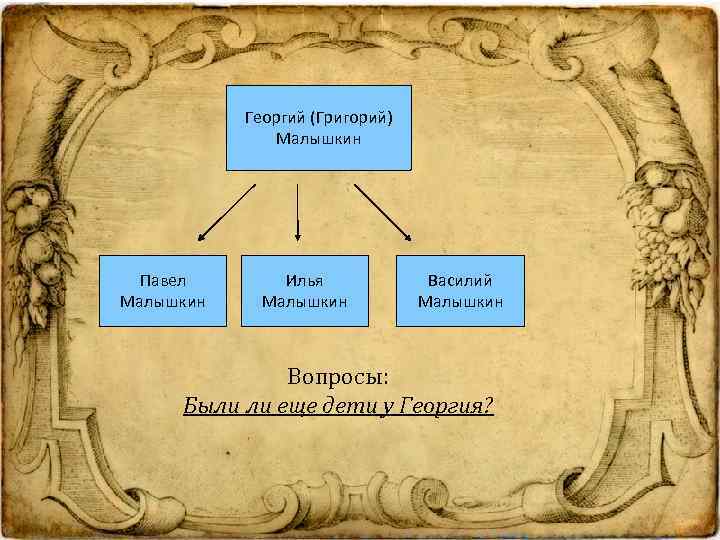 Георгий (Григорий) Малышкин

Павел Малышкин

Илья Малышкин

Василий Малышкин

Вопросы:

Были ли еще дети у Георгия?